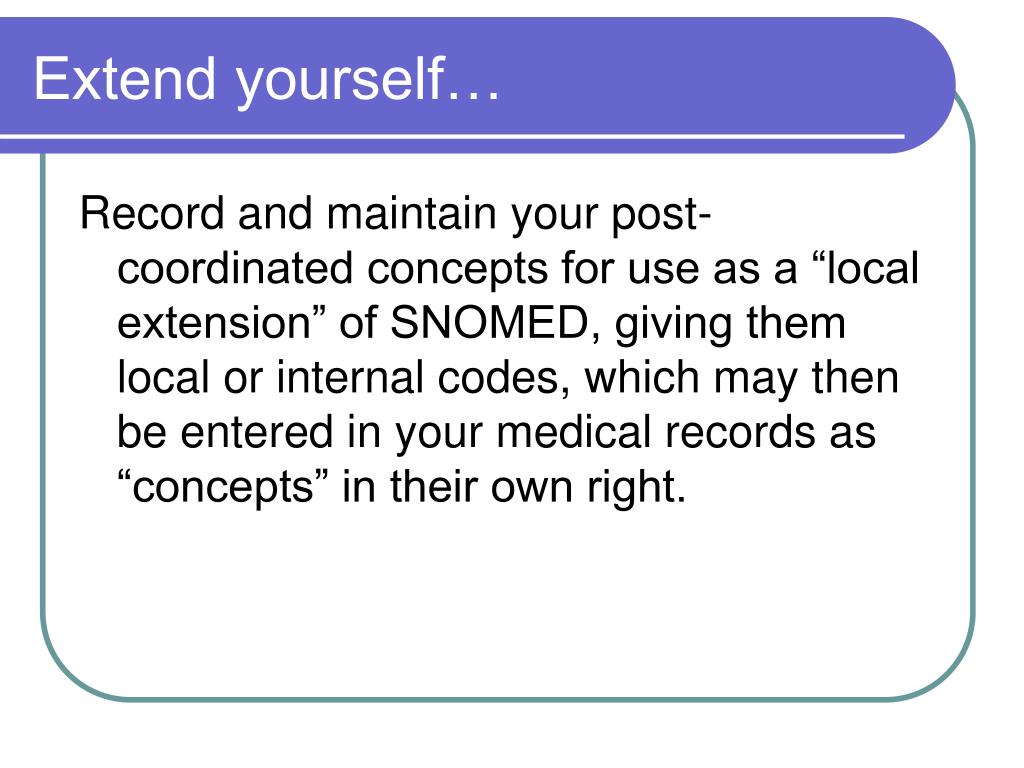 Extend yourself…

Record and maintain your post-coordinated concepts for use as a “local extension” of SNOMED, giving them local or internal codes, which may then be entered in your medical records as “concepts” in their own right.